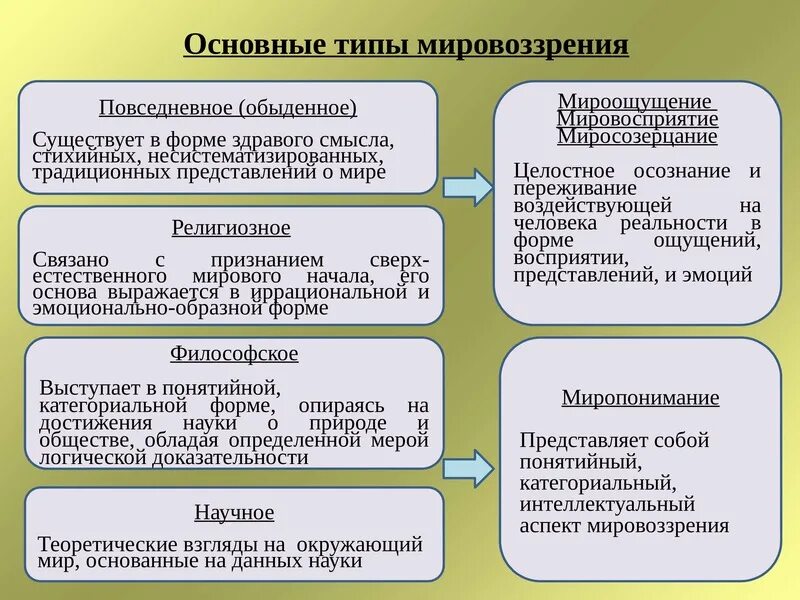 Основные типы мировоззрения

Повседневное (обыденное)

Существует в форме здравого смысла, стихийных, несистематизированных, традиционных представлений о мире

Религиозное

Связано с признанием сверхестественного мирового начала, его основа выражается в иррациональной и эмоционально-образной форме

Философское

Выступает в понятийной, категориальной форме, опираясь на достижения науки о природе и обществе, обладая определенной мерой логической доказательности

Научное

Теоретические взгляды на окружающий мир, основанные на данных науки

Мироощущение
Мировосприятие
Миросозерцание

Целостное осознание и переживание воздействующей на человека реальности в форме ощущений, восприятии, представлений, и эмоций

Миропонимание

Представляет собой понятийный, категориальный, интеллектуальный аспект мировоззрения